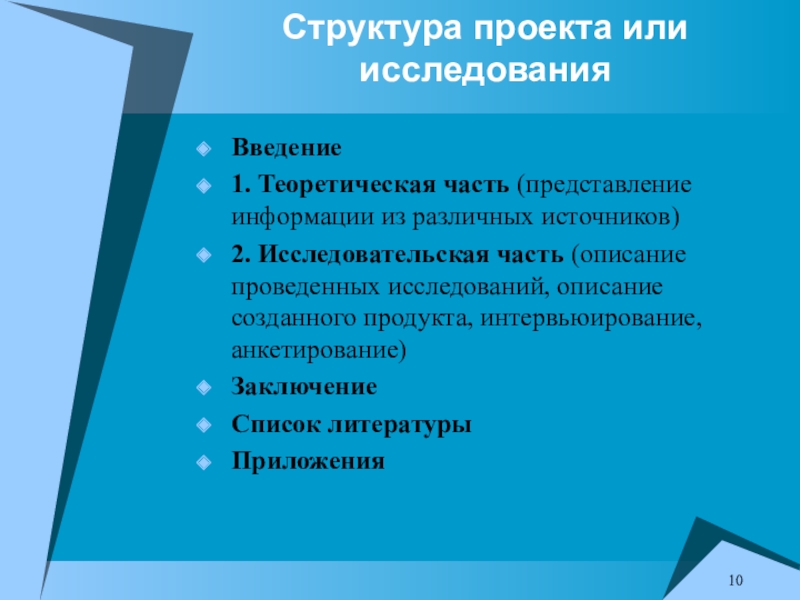 Структура проекта или исследования

Введение

1. Теоретическая часть (представление информации из различных источников)

2. Исследовательская часть (описание проведенных исследований, описание созданного продукта, интервьюирование, анкетирование)

Заключение

Список литературы

Приложения

10